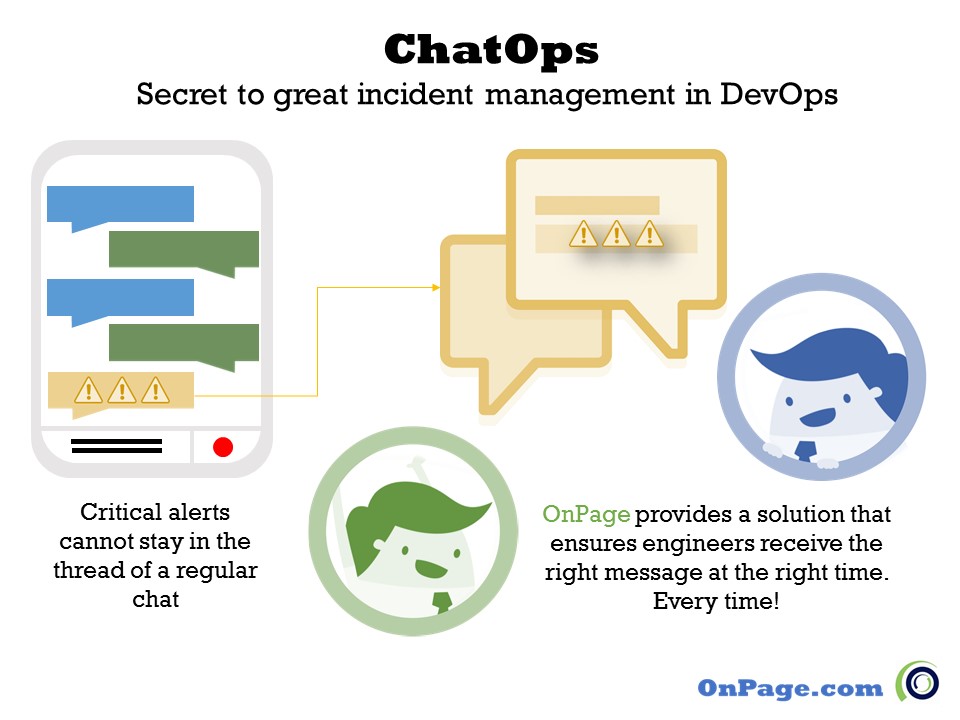 ChatOps

Secret to great incident management in DevOps

Critical alerts cannot stay in the thread of a regular chat

OnPage provides a solution that ensures engineers receive the right message at the right time. Every time!

OnPage.com